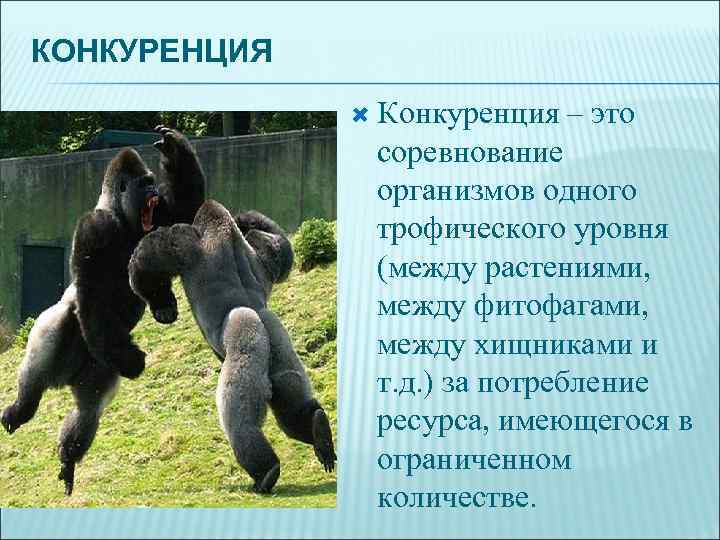 КОНКУРЕНЦИЯ

Конкуренция – это соревнование организмов одного трофического уровня (между растениями, между фитофагами, между хищниками и т.д.) за потребление ресурса, имеющегося в ограниченном количестве.